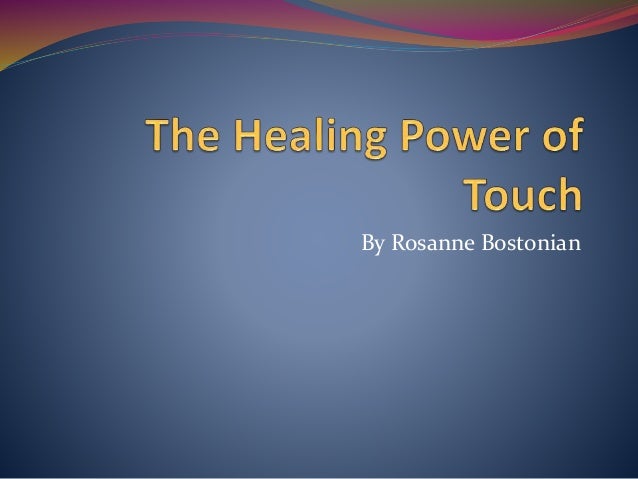 The Healing Power of Touch

By Rosanne Bostonian